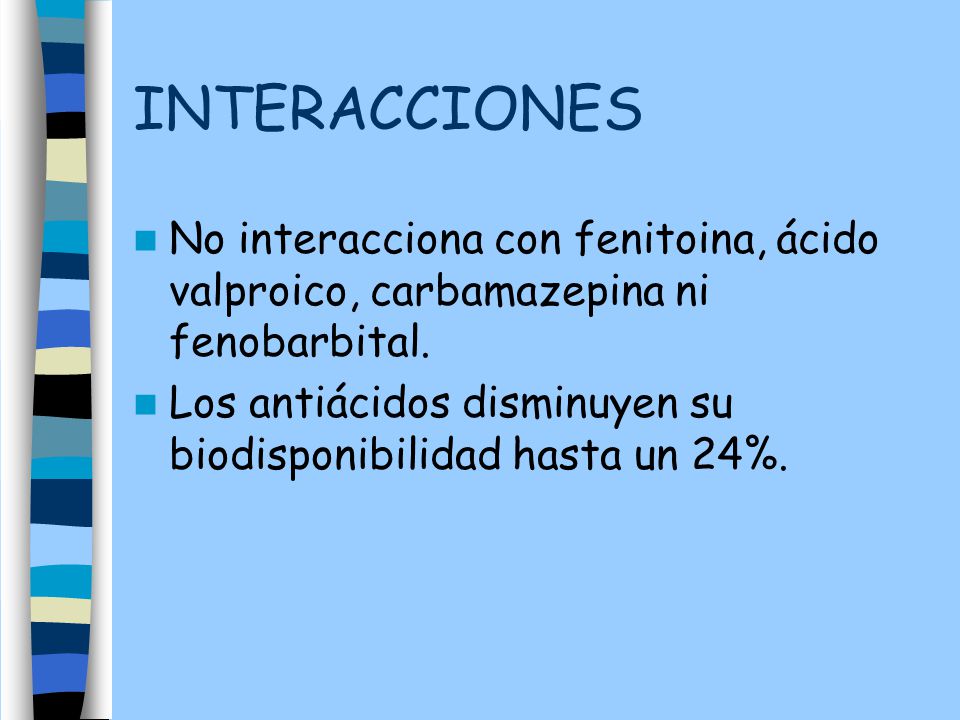 INTERACCIONES

No interacciona con fenitoina, ácido valproico, carbamazepina ni fenobarbital.

Los antiácidos disminuyen su biodisponibilidad hasta un 24%.